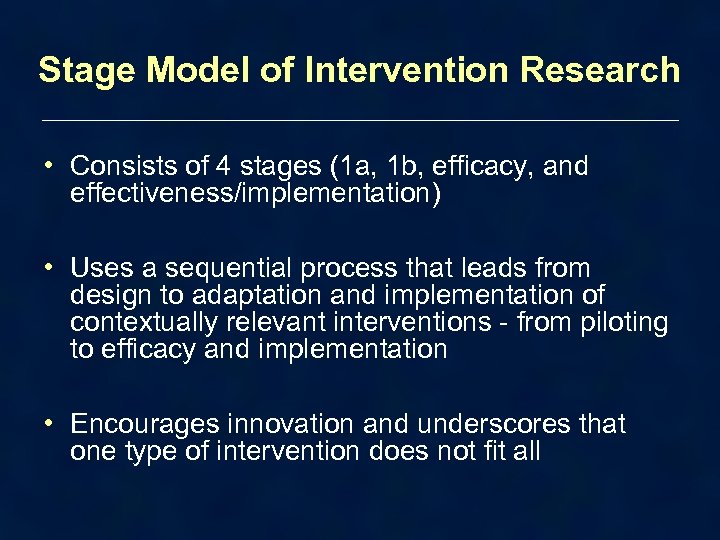 Stage Model of Intervention Research

• Consists of 4 stages (1a, 1b, efficacy, and effectiveness/implementation)

• Uses a sequential process that leads from design to adaptation and implementation of contextually relevant interventions - from piloting to efficacy and implementation

• Encourages innovation and underscores that one type of intervention does not fit all